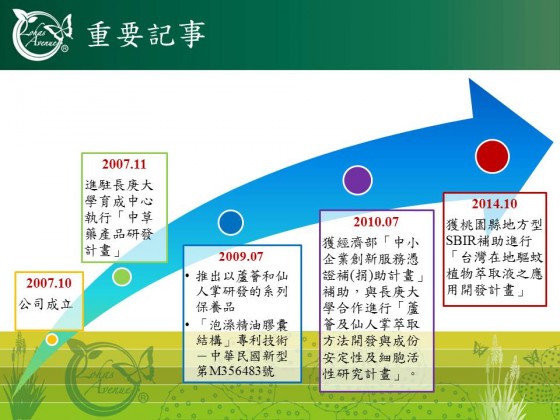 Lohas Avenue®

重要記事

2007.10
公司成立

2007.11
進駐長庚大學育成中心執行「中草藥產品研發計畫」

2009.07
• 推出以蘆薈和仙人掌研發的系列保養品
• 「泡澡精油膠囊結構」專利技術－中華民國新型第M356483號

2010.07
獲經濟部「中小企業創新服務憑證補(捐)助計畫」補助，與長庚大學合作進行「蘆薈及仙人掌萃取方法開發與成份安定性及細胞活性研究計畫」。

2014.10
獲桃園縣地方型SBIR補助進行「台灣在地驅蚊植物萃取液之應用開發計畫」

Lohas Avenue®